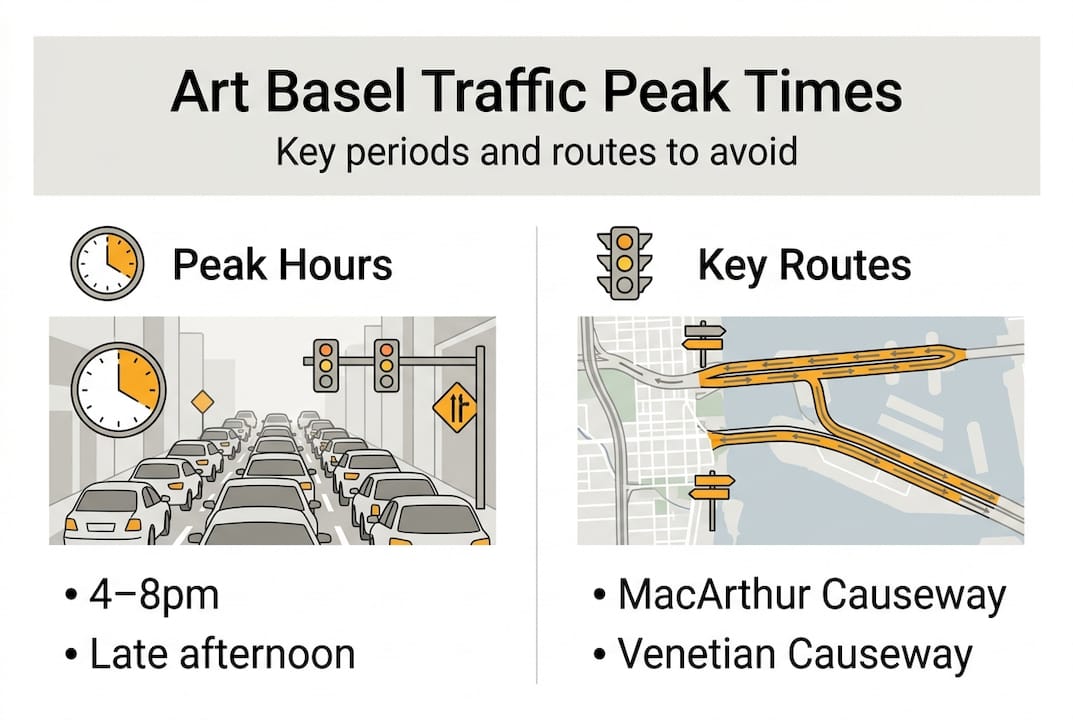 Art Basel Traffic Peak Times

Key periods and routes to avoid

Peak Hours

• 4–8pm
• Late afternoon

Key Routes

• MacArthur Causeway
• Venetian Causeway